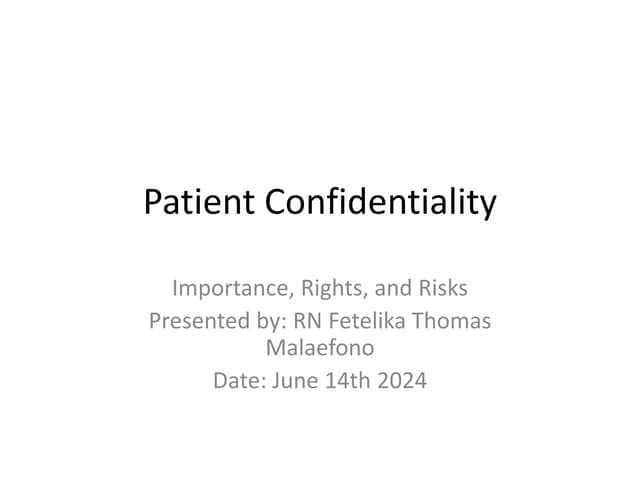 Patient Confidentiality

Importance, Rights, and Risks
Presented by: RN Fetelika Thomas Malaefono
Date: June 14th 2024